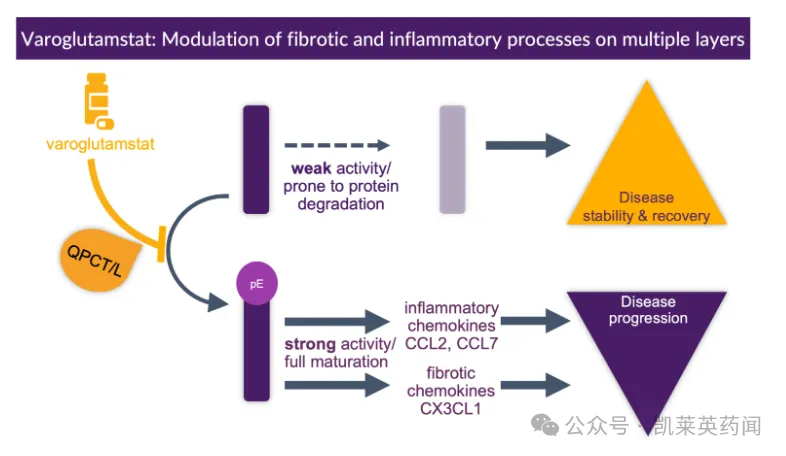 Varoglutamstat: Modulation of fibrotic and inflammatory processes on multiple layers

varoglutamstat

QPCT/L

weak activity/ prone to protein degradation

Disease stability & recovery

pE

strong activity/ full maturation

inflammatory chemokines CCL2, CCL7

fibrotic chemokines CX3CL1

Disease progression

公众号 · 凯莱英药闻